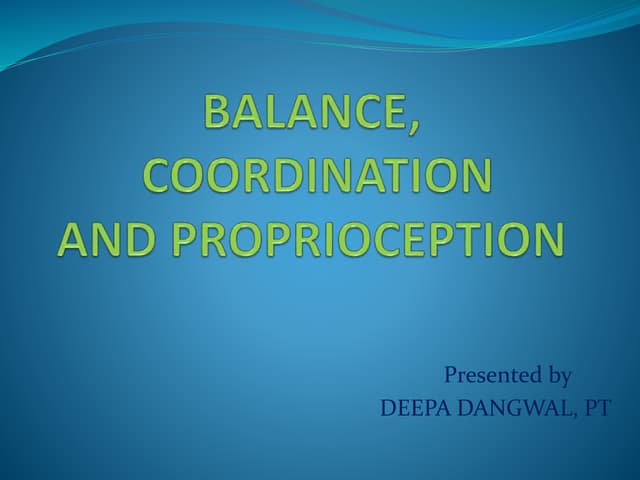 BALANCE,
COORDINATION
AND PROPRIOCEPTION

Presented by
DEEPA DANGWAL, PT